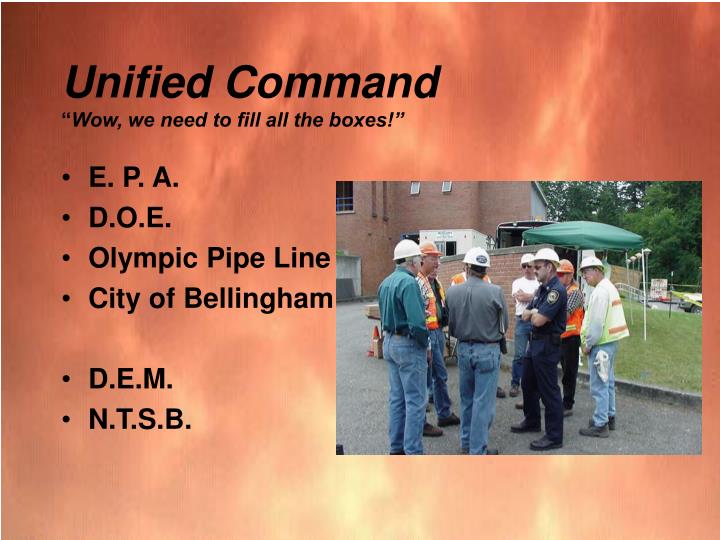 Unified Command
“Wow, we need to fill all the boxes!”

• E. P. A.
• D.O.E.
• Olympic Pipe Line
• City of Bellingham

• D.E.M.
• N.T.S.B.